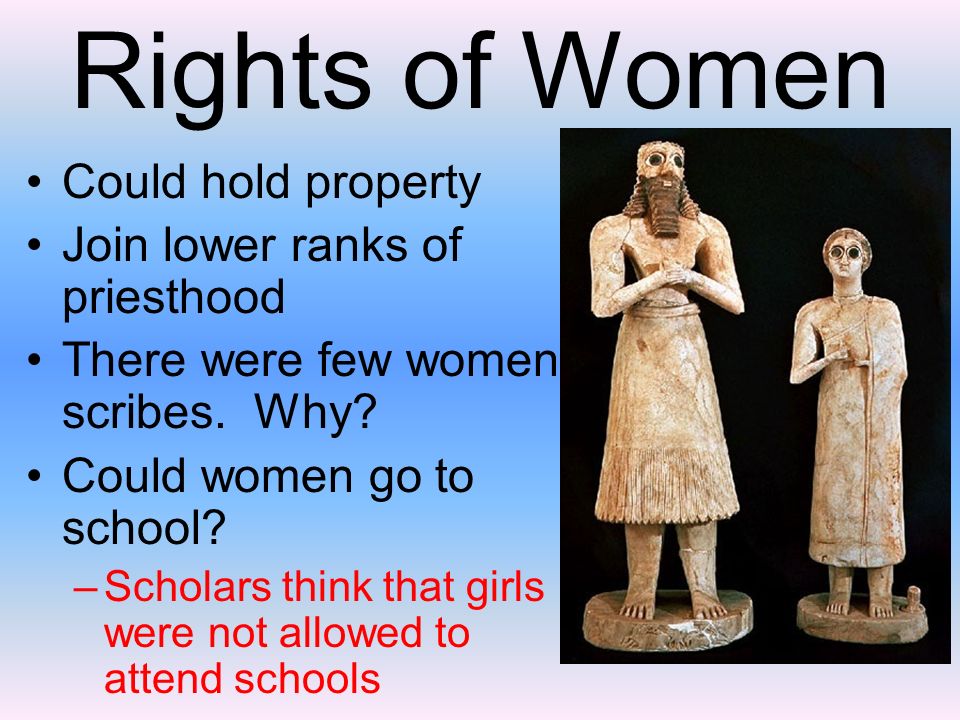 Rights of Women

• Could hold property
• Join lower ranks of priesthood
• There were few women scribes. Why?
• Could women go to school?
– Scholars think that girls were not allowed to attend schools